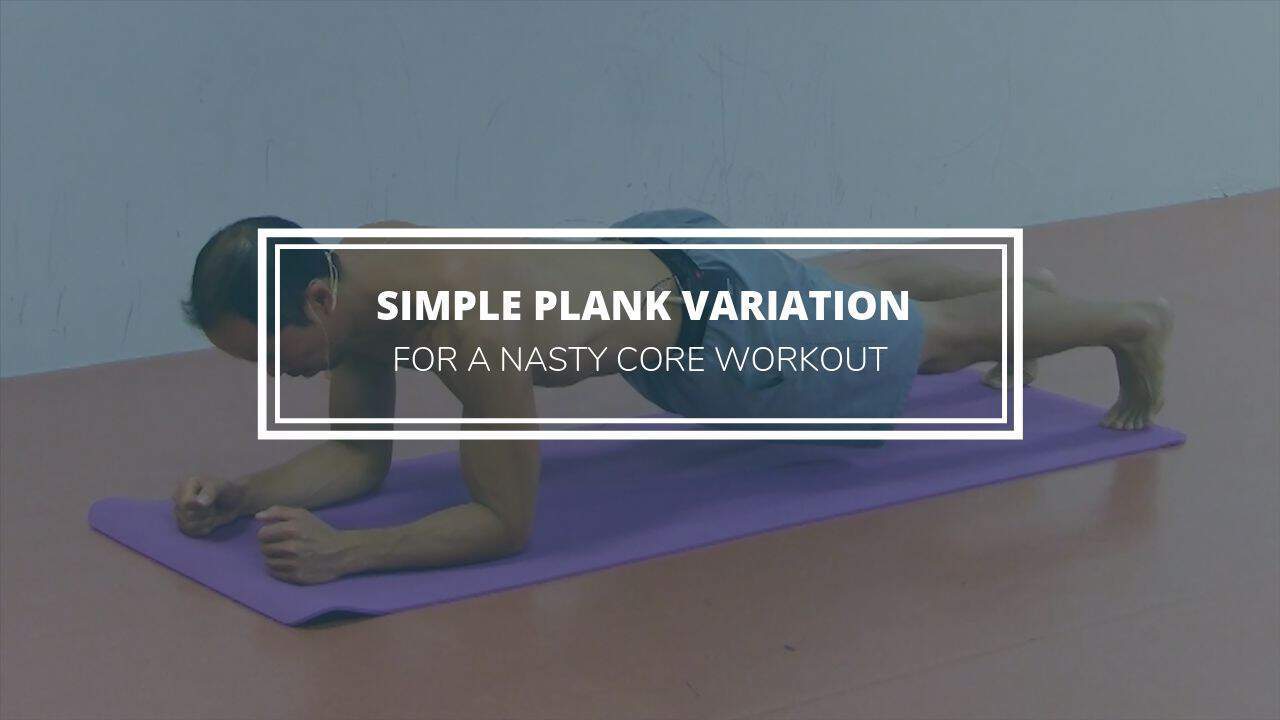 SIMPLE PLANK VARIATION
FOR A NASTY CORE WORKOUT